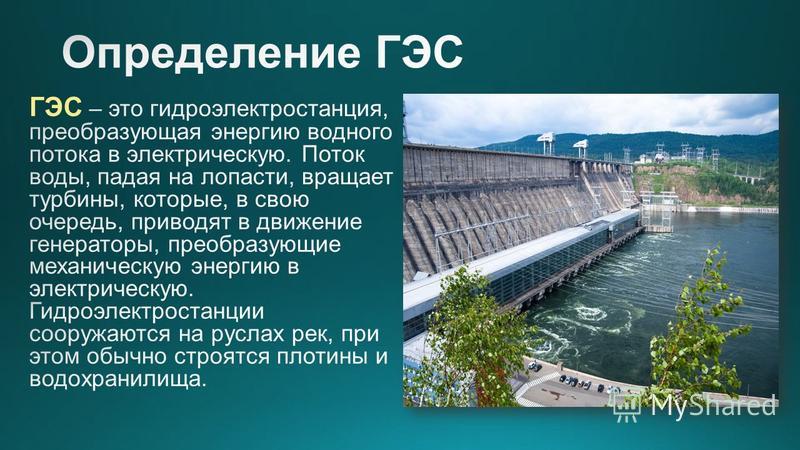 Определение ГЭС

ГЭС – это гидроэлектростанция, преобразующая энергию водного потока в электрическую. Поток воды, падая на лопасти, вращает турбины, которые, в свою очередь, приводят в движение генераторы, преобразующие механическую энергию в электрическую. Гидроэлектростанции сооружаются на руслах рек, при этом обычно строятся плотины и водохранилища.

MyShared